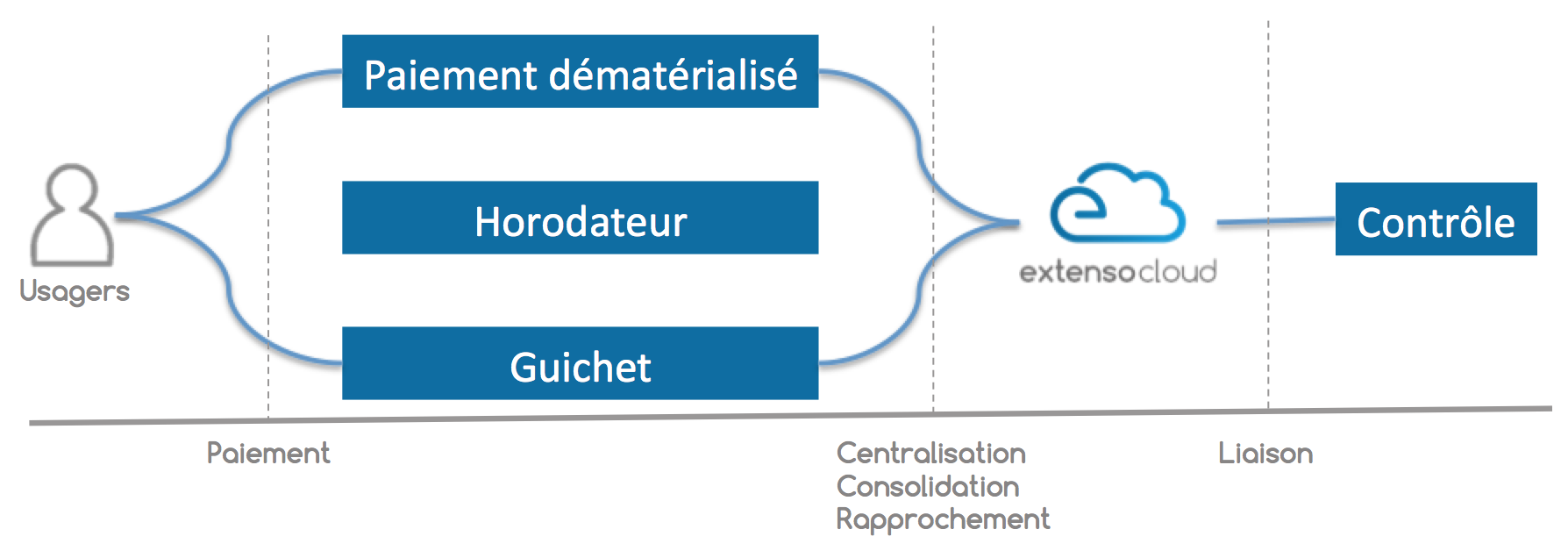 Usagers

Paiement dématérialisé

Horodateur

Guichet

extensocloud

Contrôle

Paiement

Centralisation
Consolidation
Rapprochement

Liaison